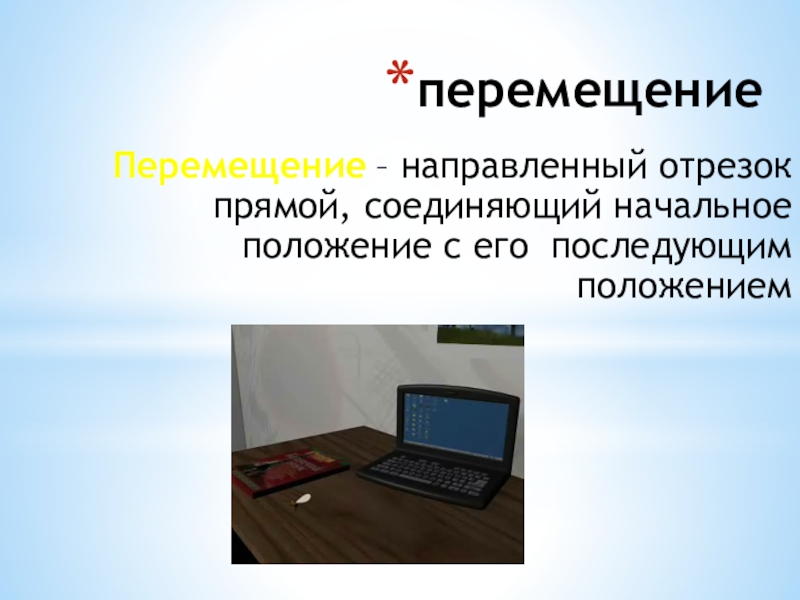 *перемещение

Перемещение – направленный отрезок прямой, соединяющий начальное положение с его последующим положением